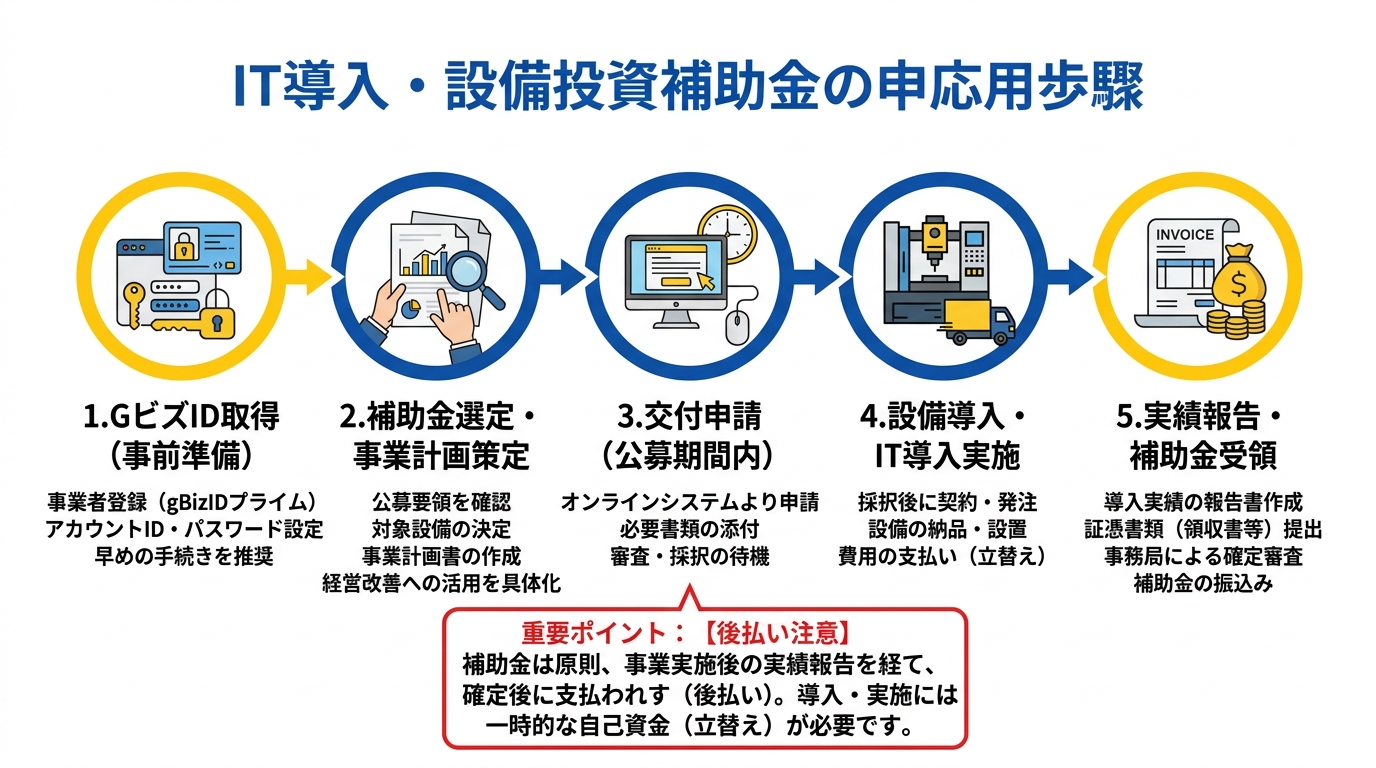 IT導入・設備投資補助金の申応用歩驟

INVOICE

1.GビズID取得
（事前準備）

事業者登録（gBizIDプライム）
アカウントID・パスワード設定
早めの手続きを推奨

2.補助金選定・
事業計画策定

公募要領を確認
対象設備の決定
事業計画書の作成
経営改善への活用を具体化

3.交付申請
（公募期間内）

オンラインシステムより申請
必要書類の添付
審査・採択の待機

4.設備導入・
IT導入実施

採択後に契約・発注
設備の納品・設置
費用の支払い（立替え）

5.実績報告・
補助金受領

導入実績の報告書作成
証憑書類（領収書等）提出
事務局による確定審査
補助金の振込み

重要ポイント：【後払い注意】
補助金は原則、事業実施後の実績報告を経て、確定後に支払われす（後払い）。導入・実施には一時的な自己資金（立替え）が必要です。